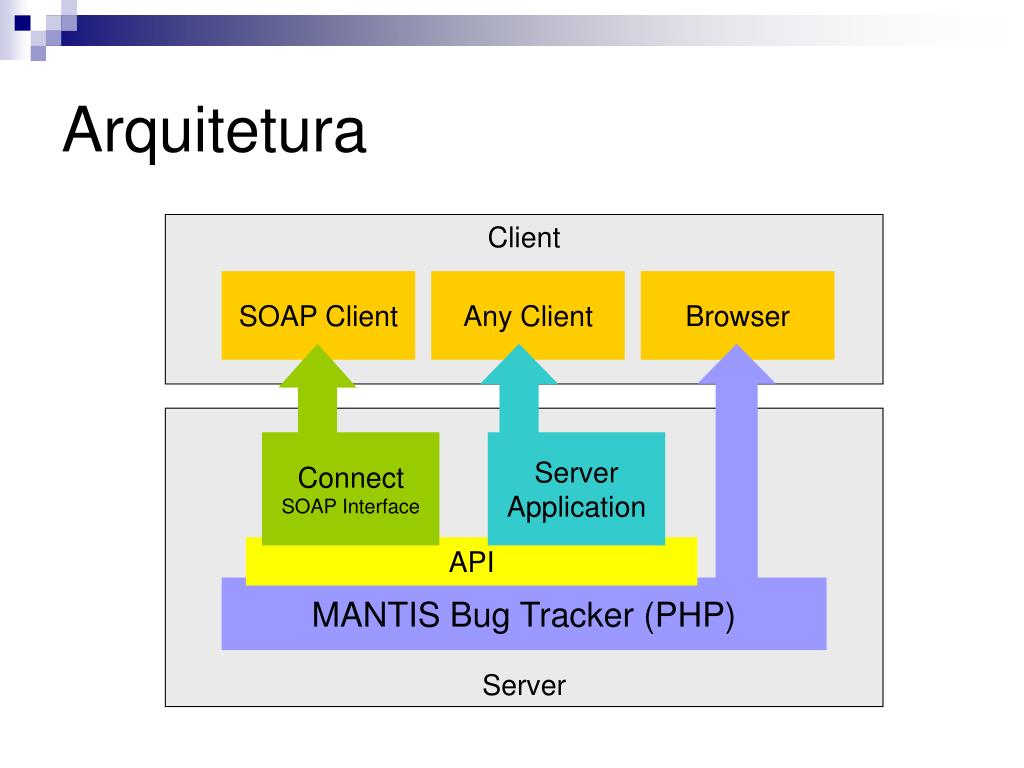 Arquitetura

Client

SOAP Client

Any Client

Browser

Connect
SOAP Interface

Server Application

API

MANTIS Bug Tracker (PHP)

Server